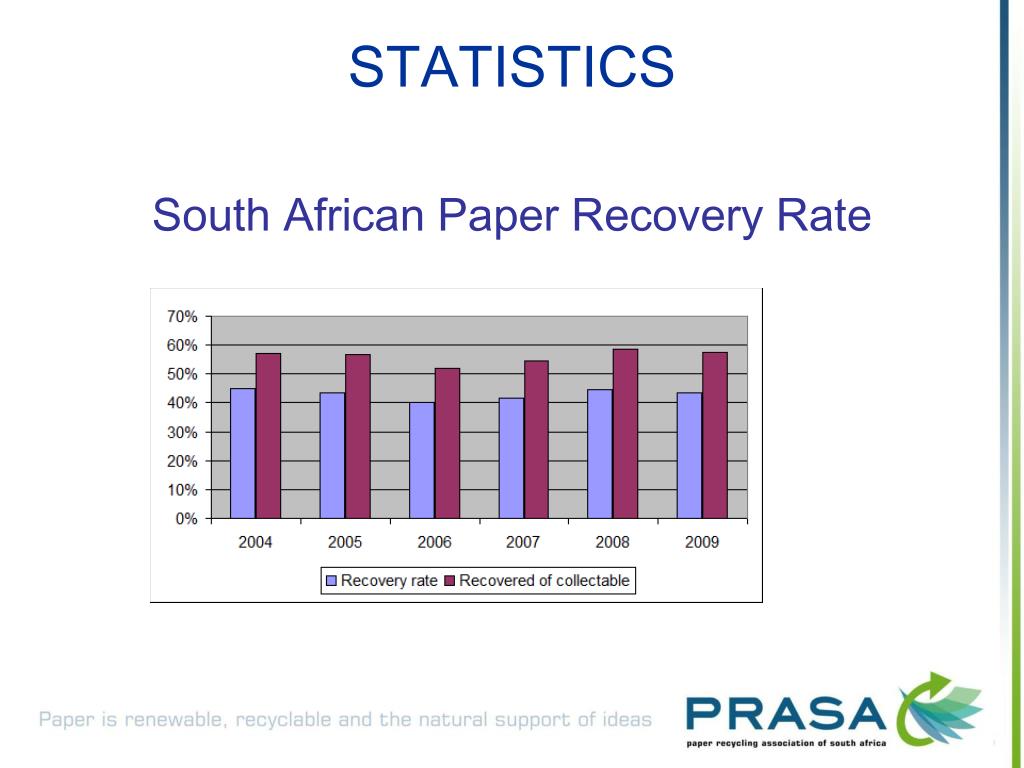 STATISTICS

South African Paper Recovery Rate

70%
60%
50%
40%
30%
20%
10%
0%

2004 2005 2006 2007 2008 2009

Recovery rate Recovered of collectable

Paper is renewable, recyclable and the natural support of ideas

PRASA
paper recycling association of south africa